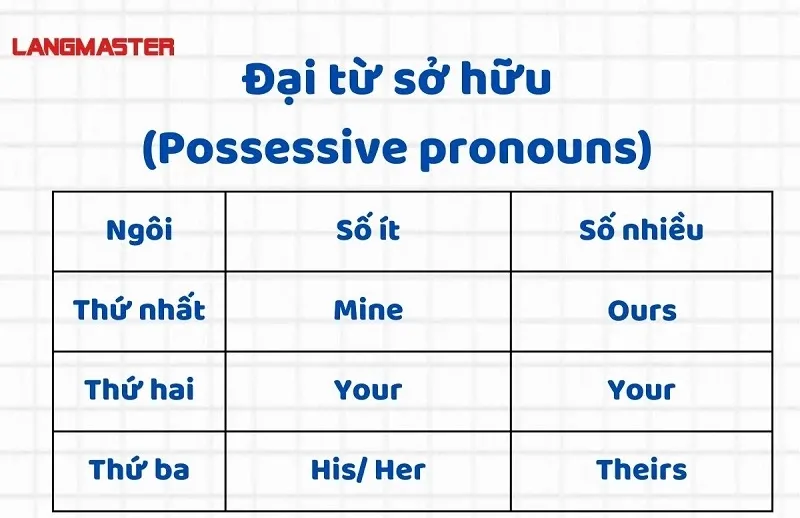 LANGMASTER

Đại từ sở hữu
(Possessive pronouns)

| Ngôi | Số ít | Số nhiều |
|---|---|---|
| Thứ nhất | Mine | Ours |
| Thứ hai | Your | Your |
| Thứ ba | His/ Her | Theirs |